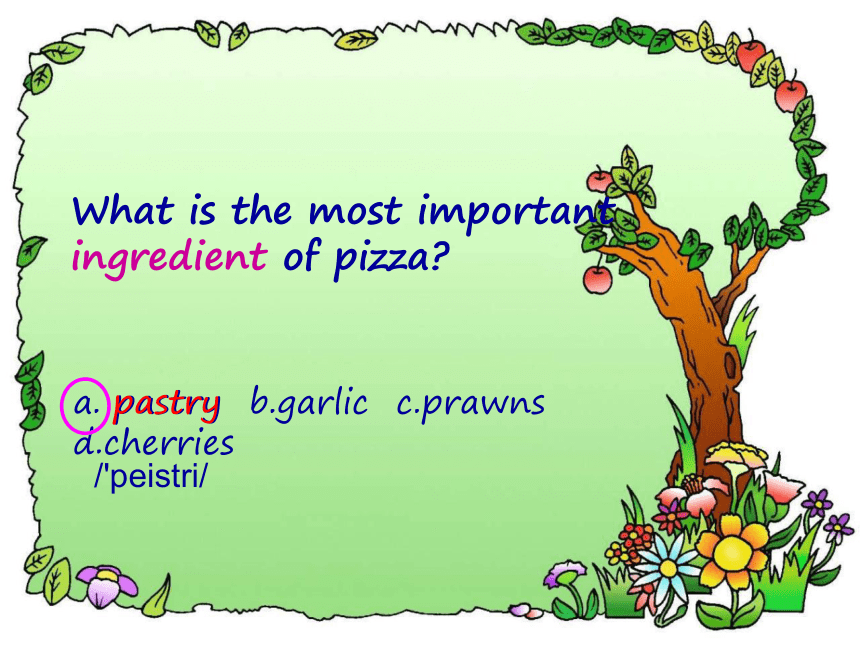 What is the most important ingredient of pizza?

a. pastry b.garlic c.prawns d.cherries
/'peistri/